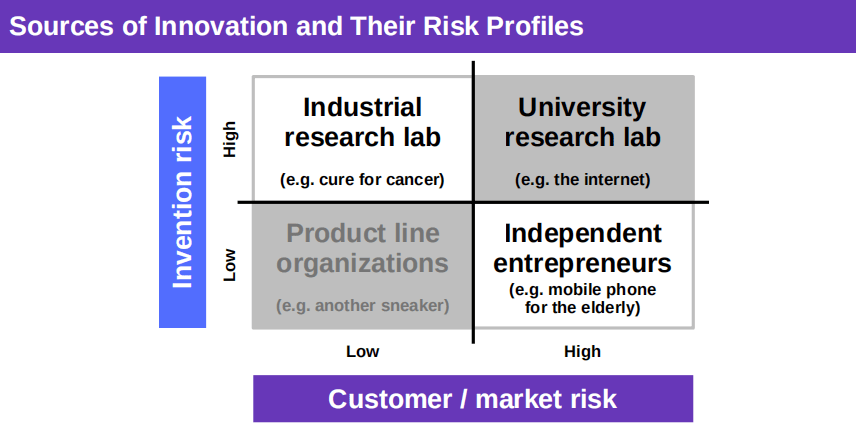 Sources of Innovation and Their Risk Profiles

Invention risk

High

Low

Industrial research lab

(e.g. cure for cancer)

University research lab

(e.g. the internet)

Product line organizations

(e.g. another sneaker)

Independent entrepreneurs

(e.g. mobile phone for the elderly)

Low

High

Customer / market risk